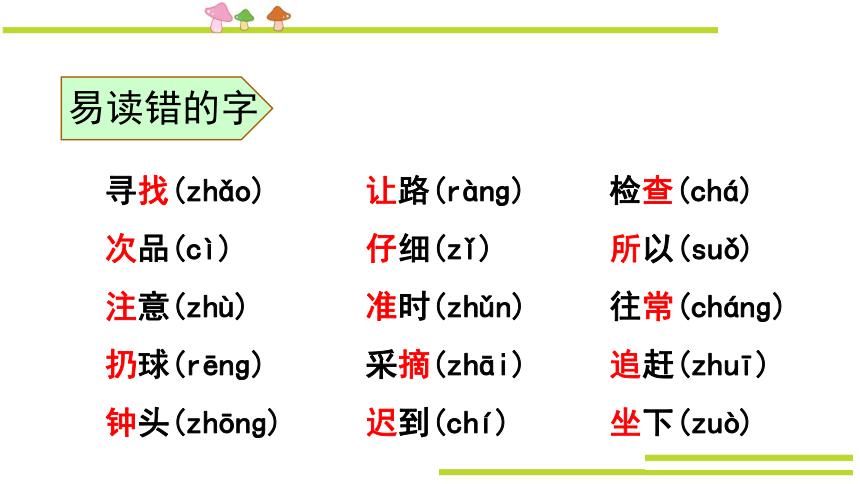 易读错的字

寻找(zhǎo)
次品(cì)
注意(zhù)
扔球(rēng)
钟头(zhōng)

让路(ràng)
仔细(zǐ)
准时(zhǔn)
采摘(zhāi)
迟到(chí)

检查(chá)
所以(suǒ)
往常(cháng)
追赶(zhuī)
坐下(zuò)